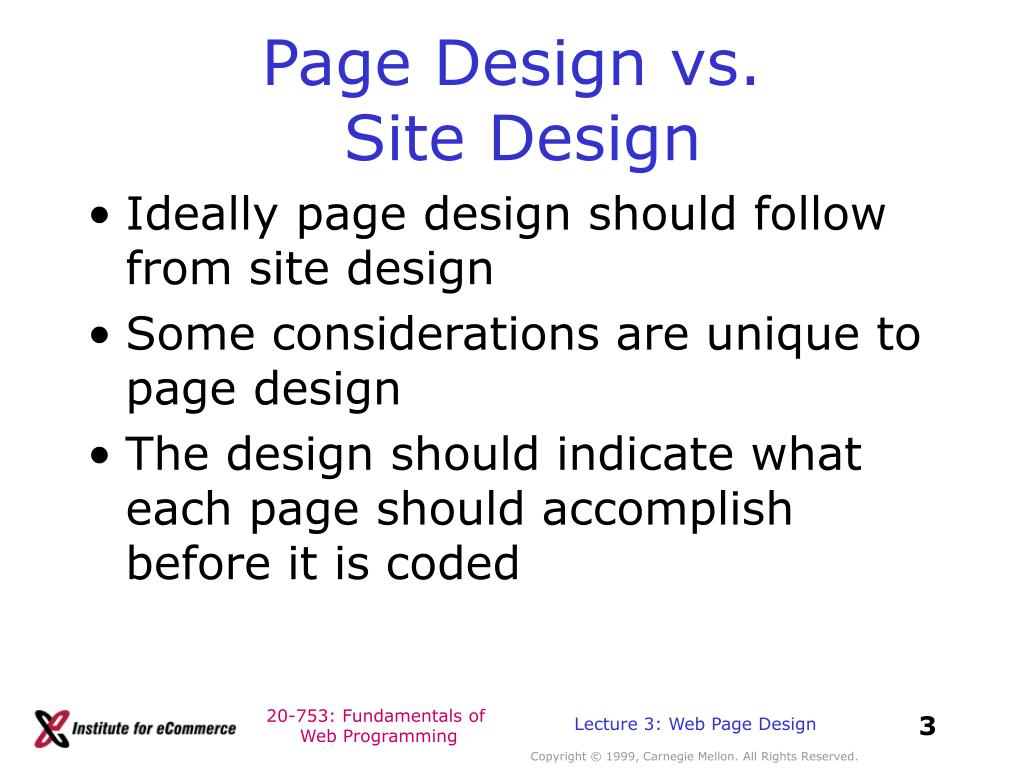 Page Design vs.
Site Design

• Ideally page design should follow from site design
• Some considerations are unique to page design
• The design should indicate what each page should accomplish before it is coded

Institute for eCommerce

20-753: Fundamentals of Web Programming

Lecture 3: Web Page Design

3

Copyright © 1999, Carnegie Mellon. All Rights Reserved.